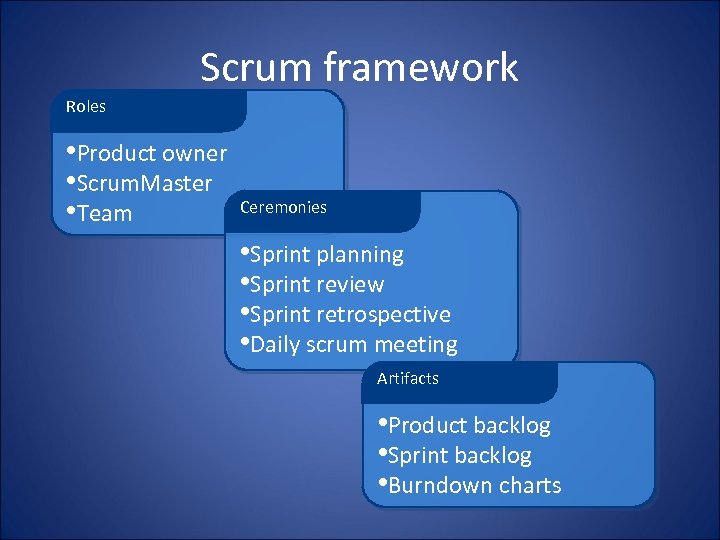 Scrum framework

Roles

•Product owner
•ScrumMaster
•Team

Ceremonies

•Sprint planning
•Sprint review
•Sprint retrospective
•Daily scrum meeting

Artifacts

•Product backlog
•Sprint backlog
•Burndown charts